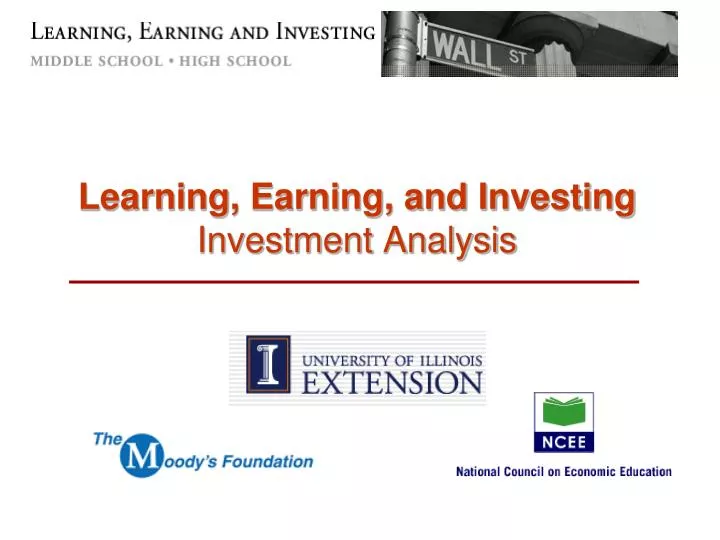 LEARNING, EARNING AND INVESTING
MIDDLE SCHOOL • HIGH SCHOOL

WALL ST

Learning, Earning, and Investing
Investment Analysis

UNIVERSITY OF ILLINOIS
EXTENSION

The Moody's Foundation

NCEE
National Council on Economic Education